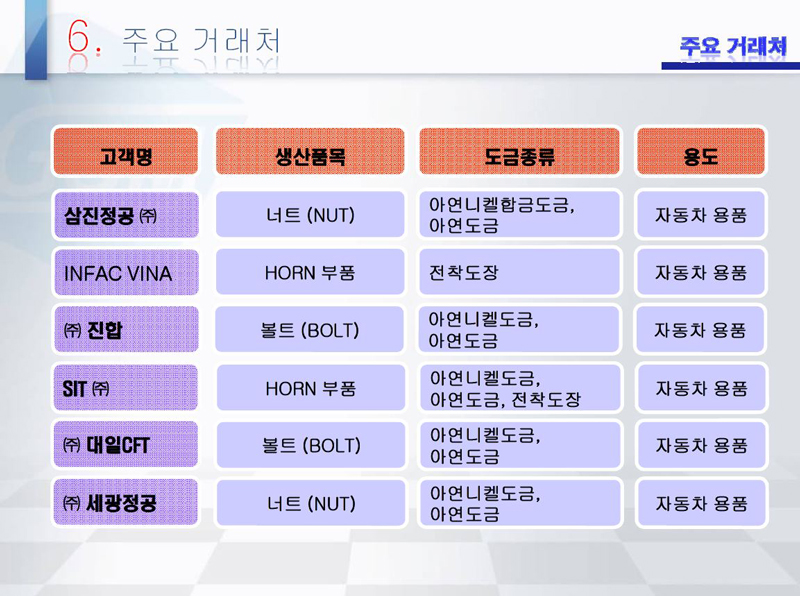 6. 주요 거래처

주요 거래처

| 고객명 | 생산품목 | 도금종류 | 용도 |
|---|---|---|---|
| 삼진정공 ㈜ | 너트 (NUT) | 아연니켈합금도금, 아연도금 | 자동차 용품 |
| INFAC VINA | HORN 부품 | 전착도장 | 자동차 용품 |
| ㈜ 진합 | 볼트 (BOLT) | 아연니켈도금, 아연도금 | 자동차 용품 |
| SIT ㈜ | HORN 부품 | 아연니켈도금, 아연도금, 전착도장 | 자동차 용품 |
| ㈜ 대일CFT | 볼트 (BOLT) | 아연니켈도금, 아연도금 | 자동차 용품 |
| ㈜ 세광정공 | 너트 (NUT) | 아연니켈도금, 아연도금 | 자동차 용품 |